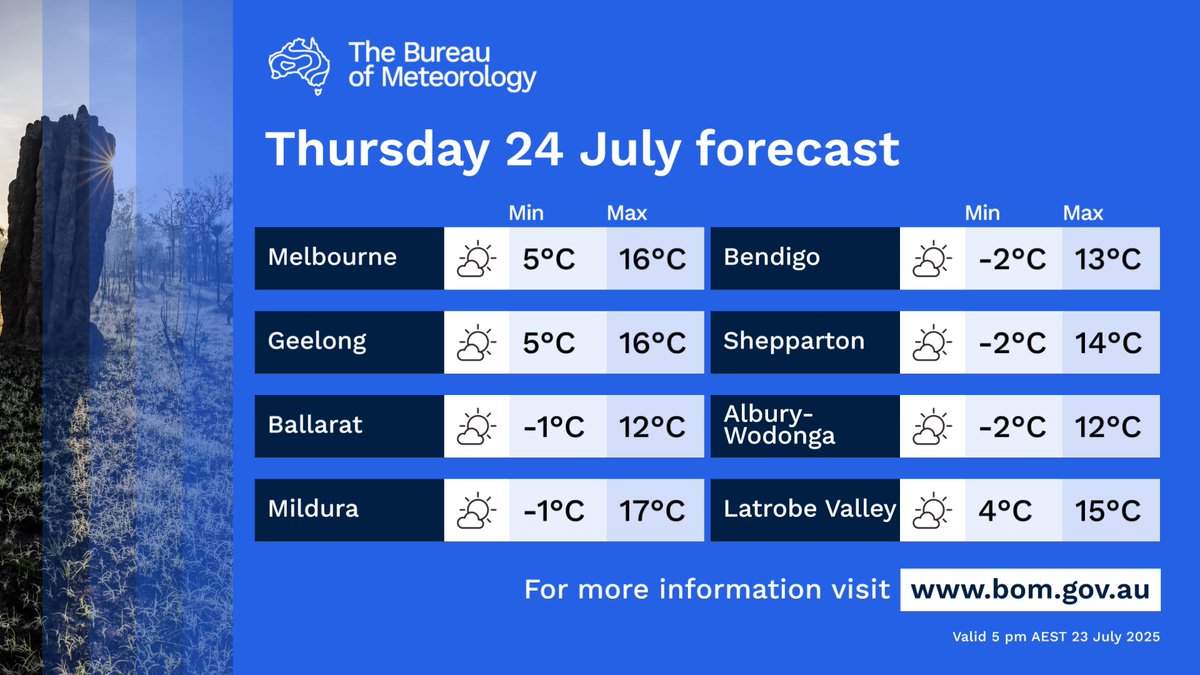 The Bureau of Meteorology

Thursday 24 July forecast

| | Min | Max |
|---|---|---|
| Melbourne | 5°C | 16°C |
| Geelong | 5°C | 16°C |
| Ballarat | -1°C | 12°C |
| Mildura | -1°C | 17°C |

| | Min | Max |
|---|---|---|
| Bendigo | -2°C | 13°C |
| Shepparton | -2°C | 14°C |
| Albury-Wodonga | -2°C | 12°C |
| Latrobe Valley | 4°C | 15°C |

For more information visit www.bom.gov.au

Valid 5 pm AEST 23 July 2025